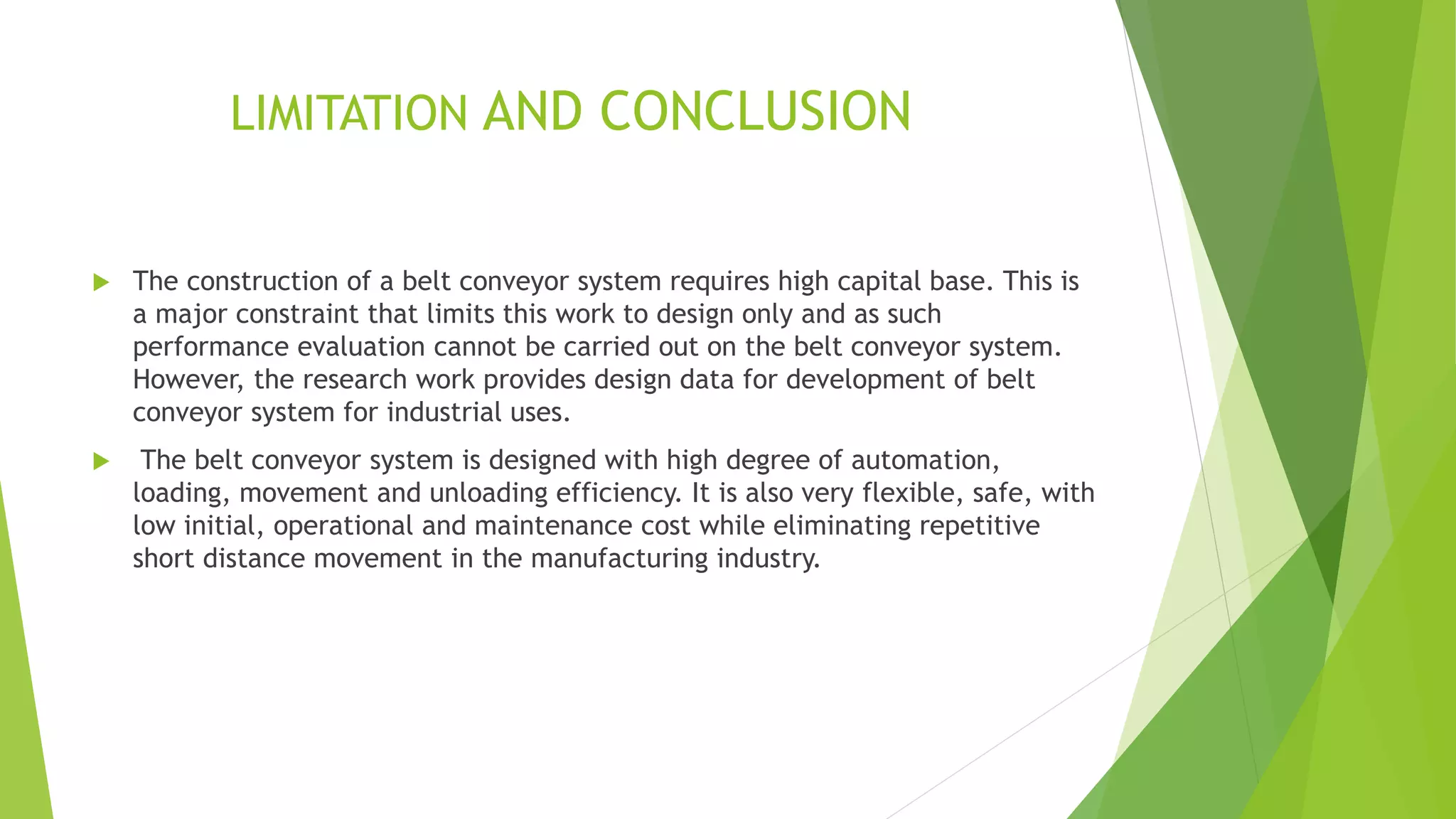 LIMITATION AND CONCLUSION

The construction of a belt conveyor system requires high capital base. This is a major constraint that limits this work to design only and as such performance evaluation cannot be carried out on the belt conveyor system. However, the research work provides design data for development of belt conveyor system for industrial uses.

The belt conveyor system is designed with high degree of automation, loading, movement and unloading efficiency. It is also very flexible, safe, with low initial, operational and maintenance cost while eliminating repetitive short distance movement in the manufacturing industry.